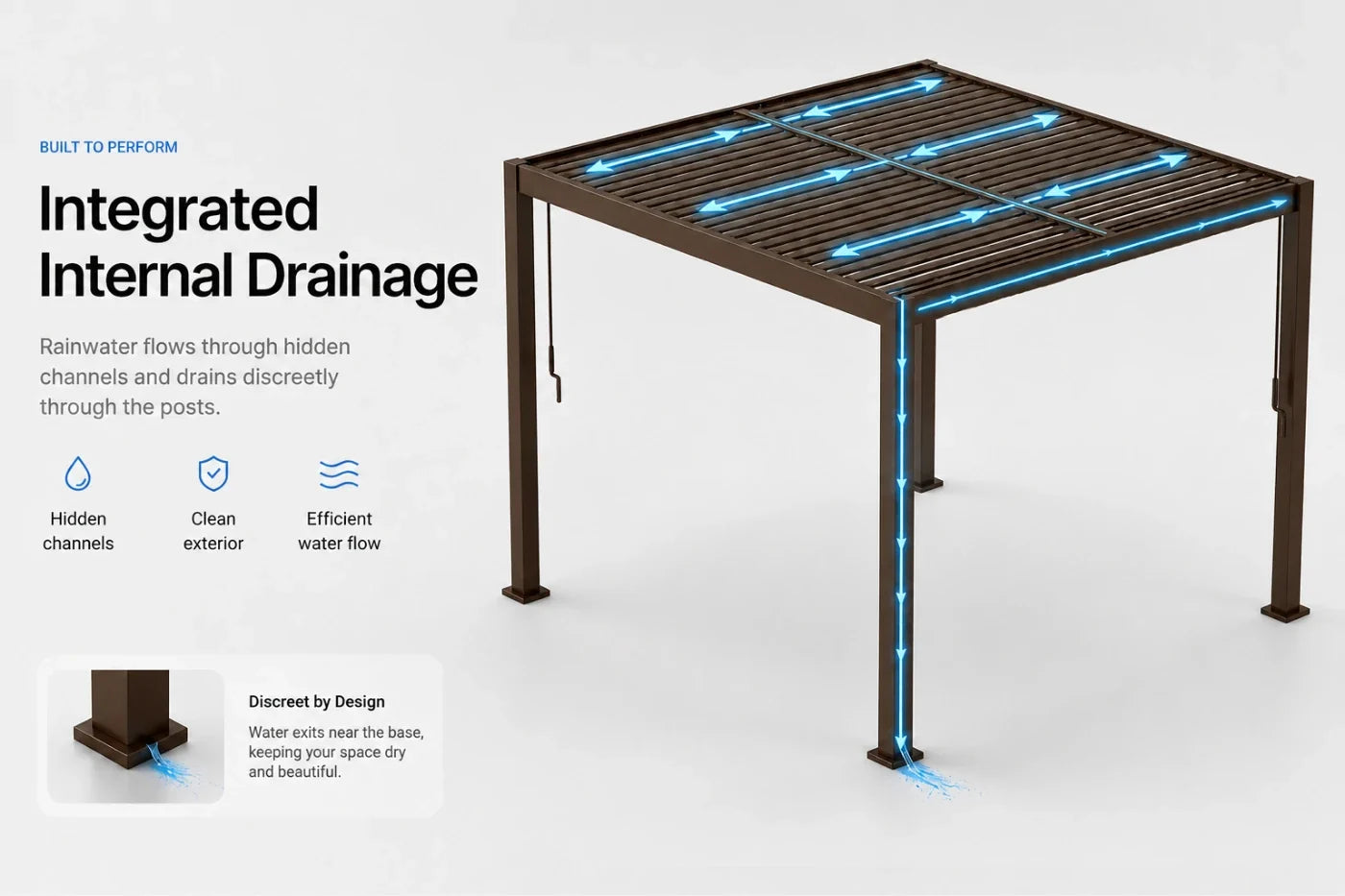 BUILT TO PERFORM

Integrated Internal Drainage

Rainwater flows through hidden channels and drains discreetly through the posts.

Hidden channels

Clean exterior

Efficient water flow

Discreet by Design

Water exits near the base, keeping your space dry and beautiful.